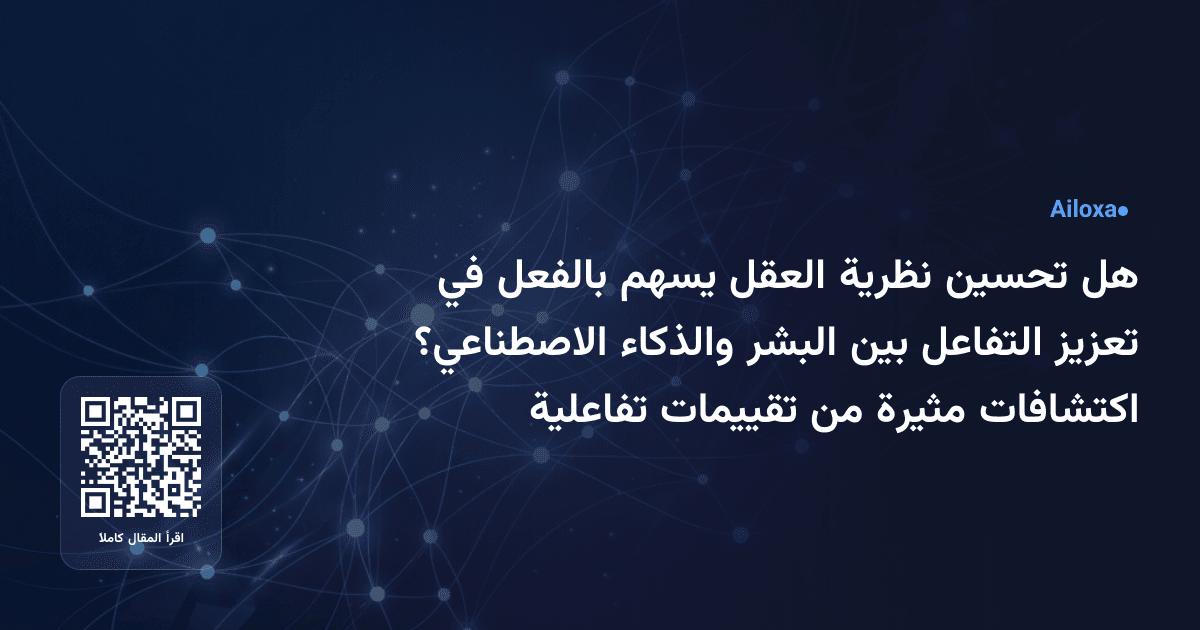 Ailoxa

هل تحسين نظرية العقل يسهم بالفعل في تعزيز التفاعل بين البشر والذكاء الاصطناعي؟ اكتشافات مثيرة من تقييمات تفاعلية

اقرأ المقال كاملا